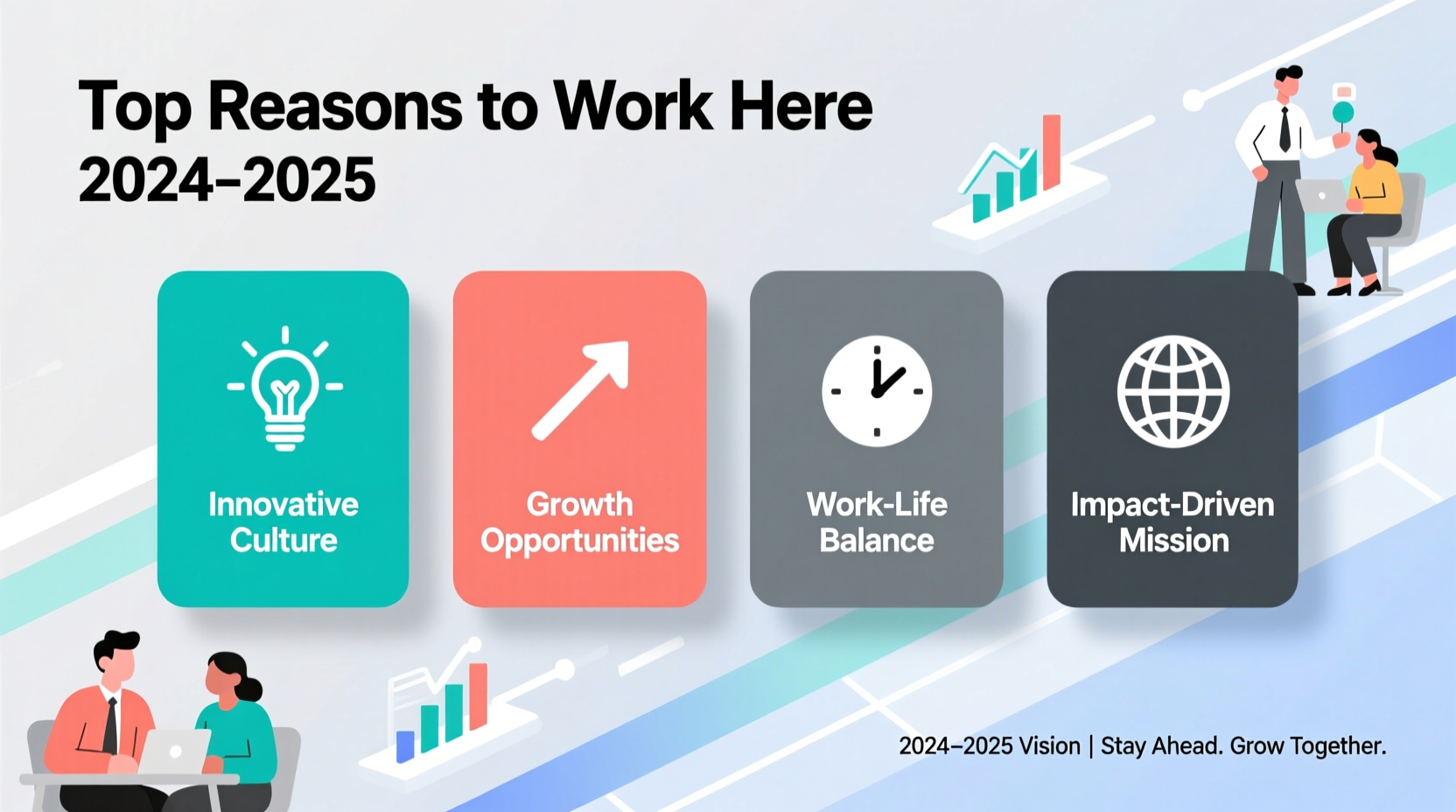 Top Reasons to Work Here
2024–2025

Innovative Culture

Growth Opportunities

Work-Life Balance

Impact-Driven Mission

2024–2025 Vision | Stay Ahead. Grow Together.